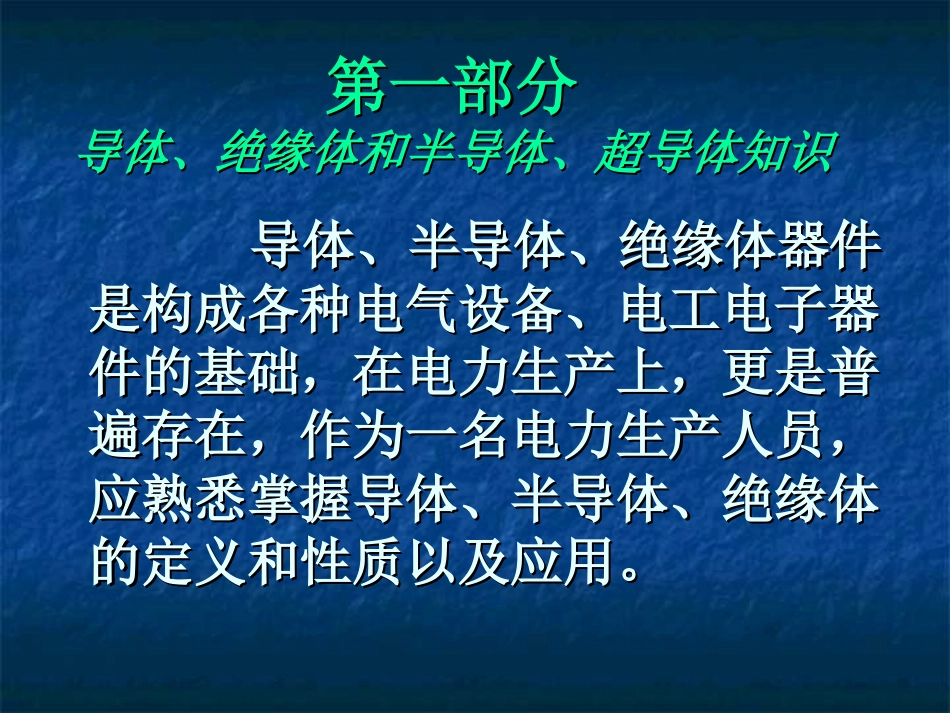 第一部分

导体、绝缘体和半导体、超导体知识

导体、半导体、绝缘体器件是构成各种电气设备、电工电子器件的基础，在电力生产上，更是普遍存在，作为一名电力生产人员，应熟悉掌握导体、半导体、绝缘体的定义和性质以及应用。